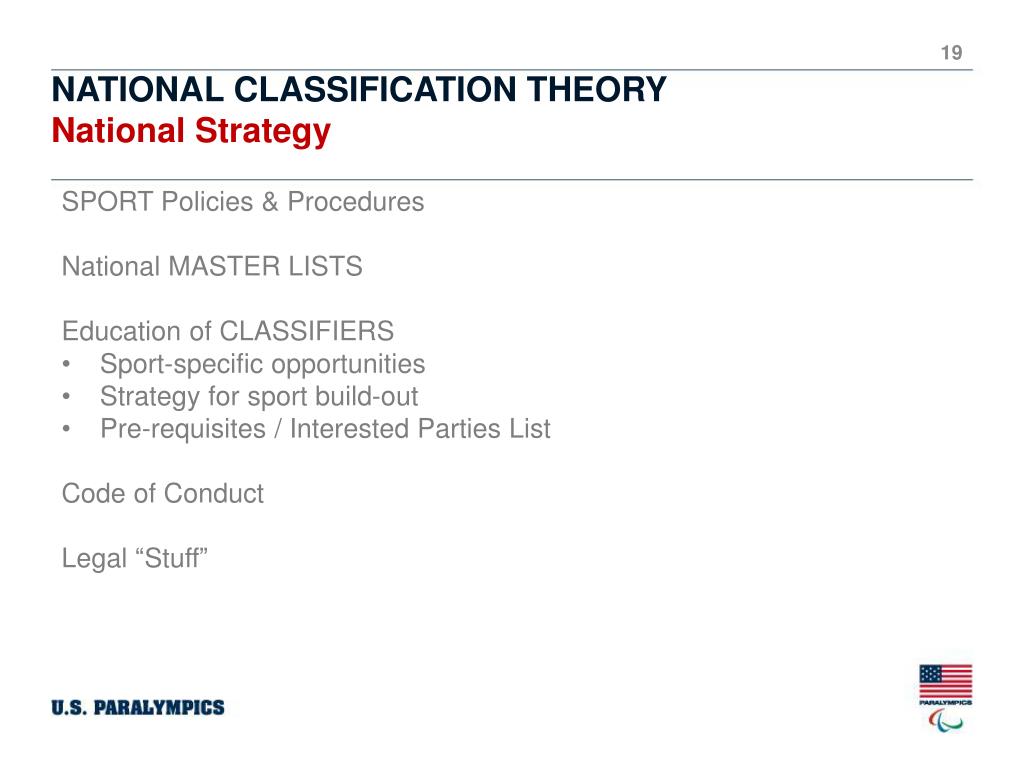 19

NATIONAL CLASSIFICATION THEORY
National Strategy

SPORT Policies & Procedures

National MASTER LISTS

Education of CLASSIFIERS
• Sport-specific opportunities
• Strategy for sport build-out
• Pre-requisites / Interested Parties List

Code of Conduct

Legal “Stuff”

U.S. PARALYMPICS

PARALYMPICS